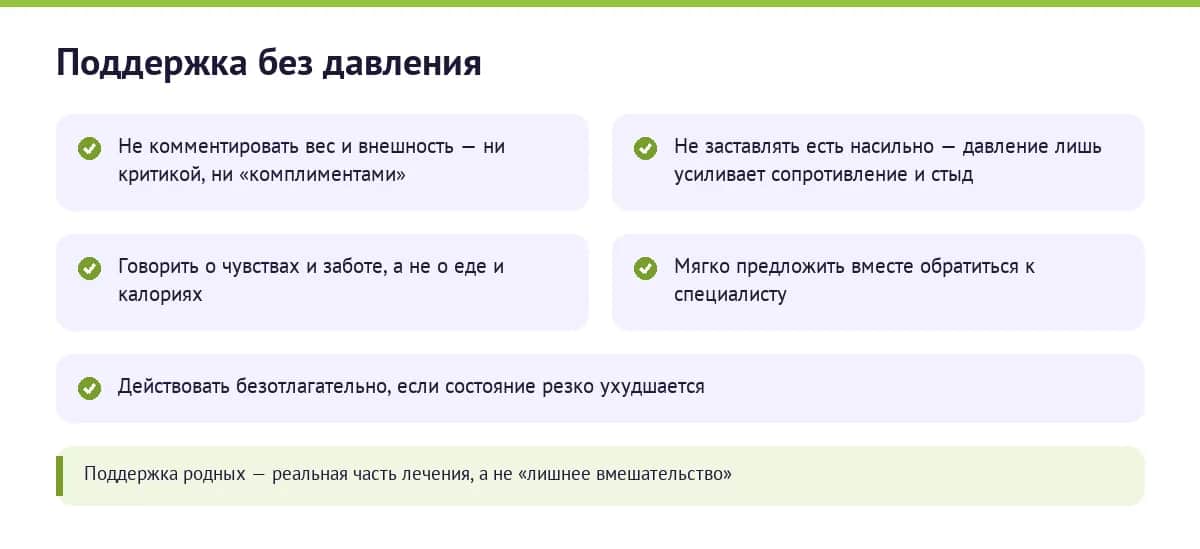 Поддержка без давления

Не комментировать вес и внешность — ни критикой, ни «комплиментами»

Не заставлять есть насильно — давление лишь усиливает сопротивление и стыд

Говорить о чувствах и заботе, а не о еде и калориях

Мягко предложить вместе обратиться к специалисту

Действовать безотлагательно, если состояние резко ухудшается

Поддержка родных — реальная часть лечения, а не «лишнее вмешательство»